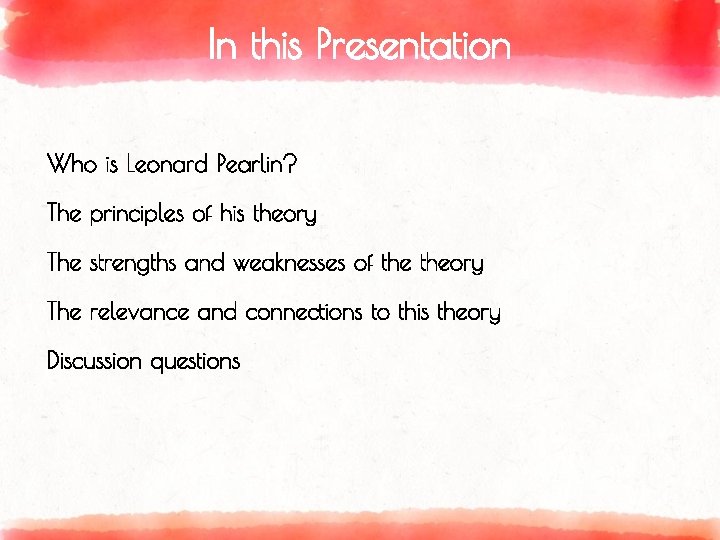 In this Presentation

Who is Leonard Pearlin?

The principles of his theory

The strengths and weaknesses of the theory

The relevance and connections to this theory

Discussion questions